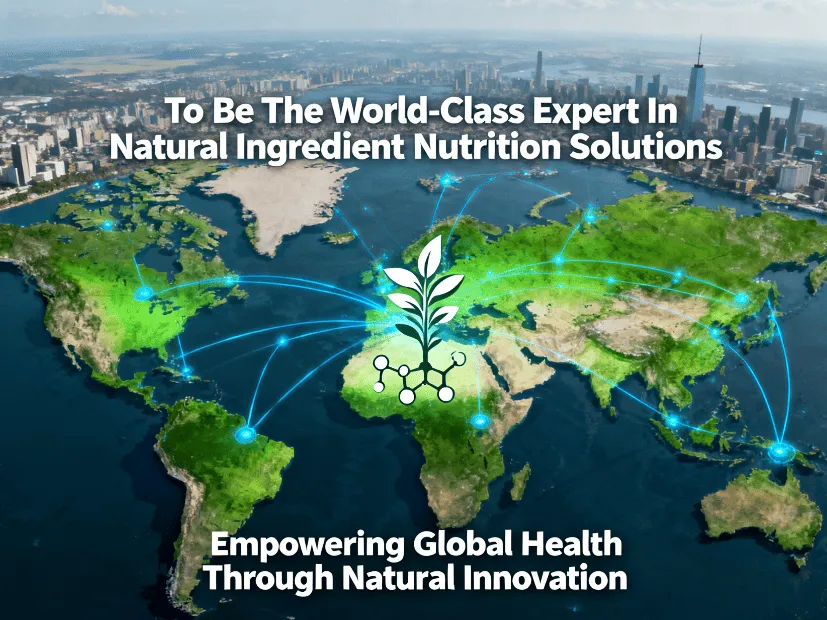 To Be The World-Class Expert In
Natural Ingredient Nutrition Solutions

Empowering Global Health
Through Natural Innovation